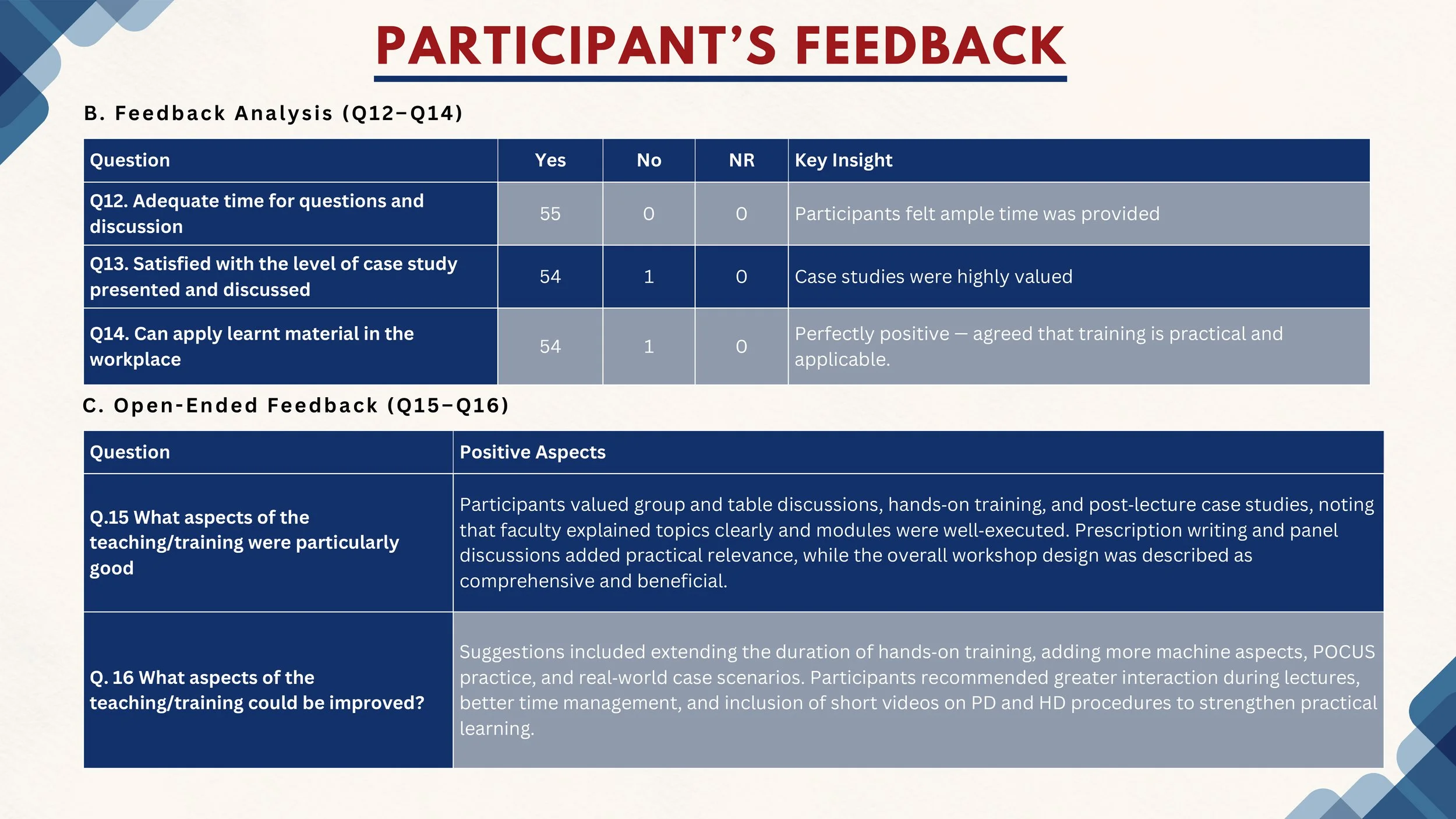 PARTICIPANT'S FEEDBACK

B. Feedback Analysis (Q12–Q14)

| Question | Yes | No | NR | Key Insight |
|---|---|---|---|---|
| Q12. Adequate time for questions and discussion | 55 | 0 | 0 | Participants felt ample time was provided |
| Q13. Satisfied with the level of case study presented and discussed | 54 | 1 | 0 | Case studies were highly valued |
| Q14. Can apply learnt material in the workplace | 54 | 1 | 0 | Perfectly positive — agreed that training is practical and applicable. |

C. Open-Ended Feedback (Q15–Q16)

| Question | Positive Aspects |
|---|---|
| Q.15 What aspects of the teaching/training were particularly good | Participants valued group and table discussions, hands-on training, and post-lecture case studies, noting that faculty explained topics clearly and modules were well-executed. Prescription writing and panel discussions added practical relevance, while the overall workshop design was described as comprehensive and beneficial. |
| Q. 16 What aspects of the teaching/training could be improved? | Suggestions included extending the duration of hands-on training, adding more machine aspects, POCUS practice, and real-world case scenarios. Participants recommended greater interaction during lectures, better time management, and inclusion of short videos on PD and HD procedures to strengthen practical learning. |